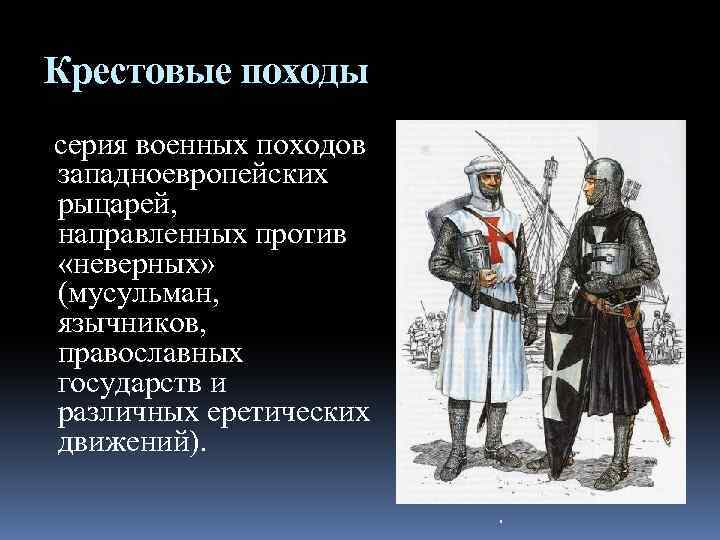 Крестовые походы

серия военных походов западноевропейских рыцарей, направленных против «неверных» (мусульман, язычников, православных государств и различных еретических движений).